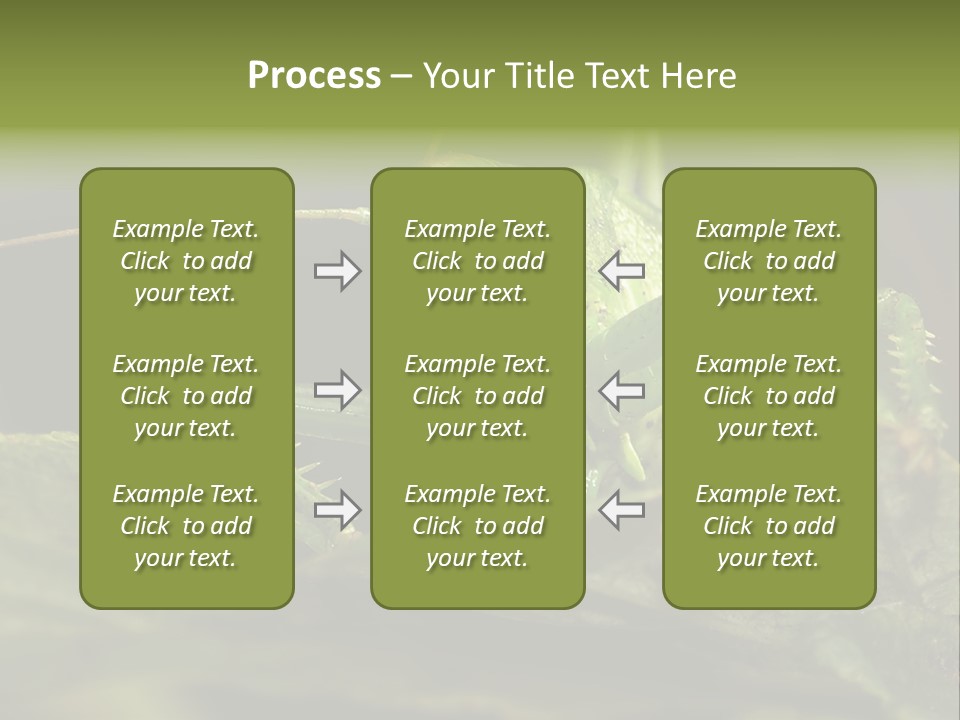 Process – Your Title Text Here

Example Text. Click to add your text.

Example Text. Click to add your text.

Example Text. Click to add your text.

Example Text. Click to add your text.

Example Text. Click to add your text.

Example Text. Click to add your text.

Example Text. Click to add your text.

Example Text. Click to add your text.

Example Text. Click to add your text.